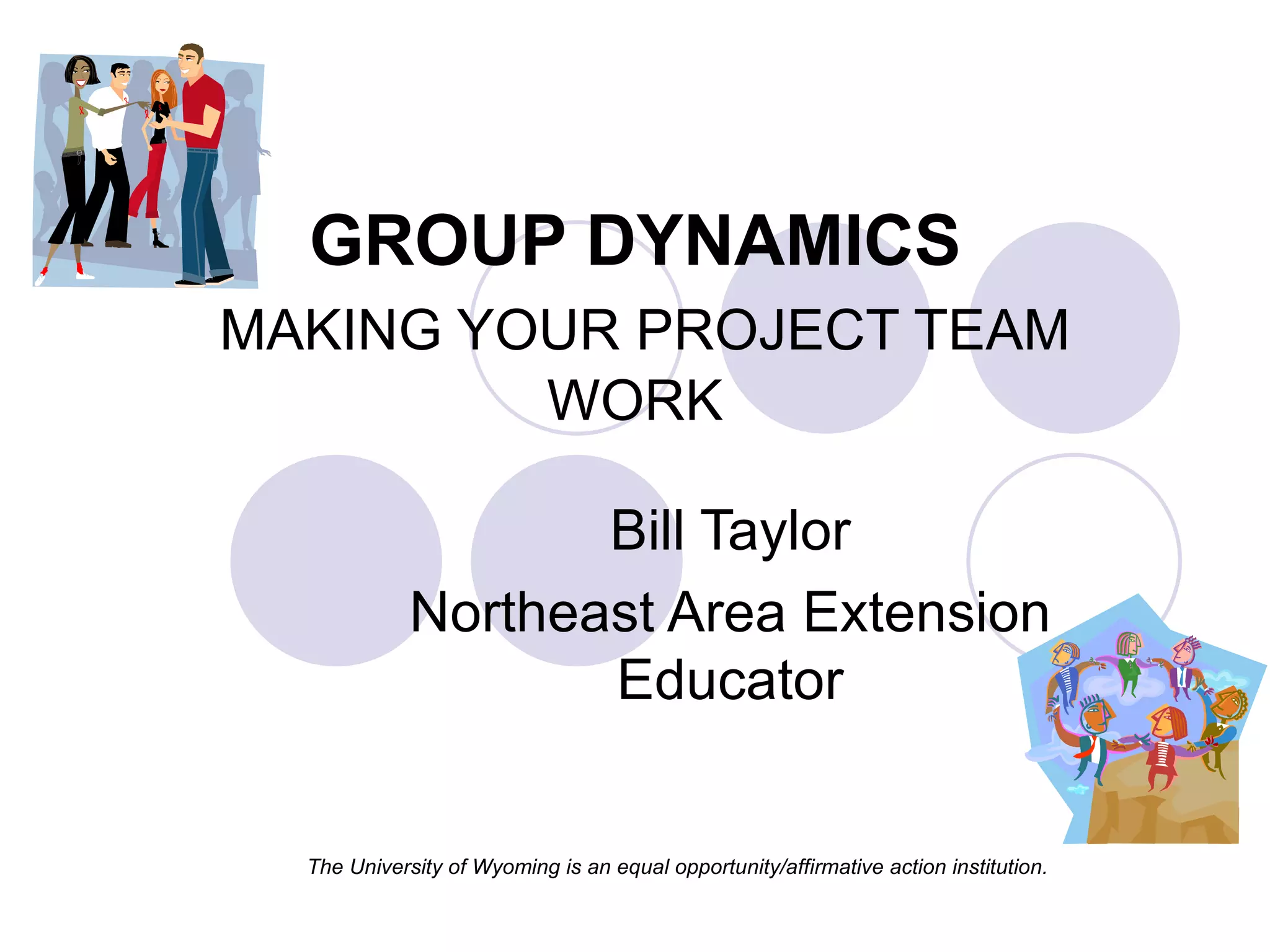 GROUP DYNAMICS

MAKING YOUR PROJECT TEAM WORK

Bill Taylor

Northeast Area Extension Educator

The University of Wyoming is an equal opportunity/affirmative action institution.